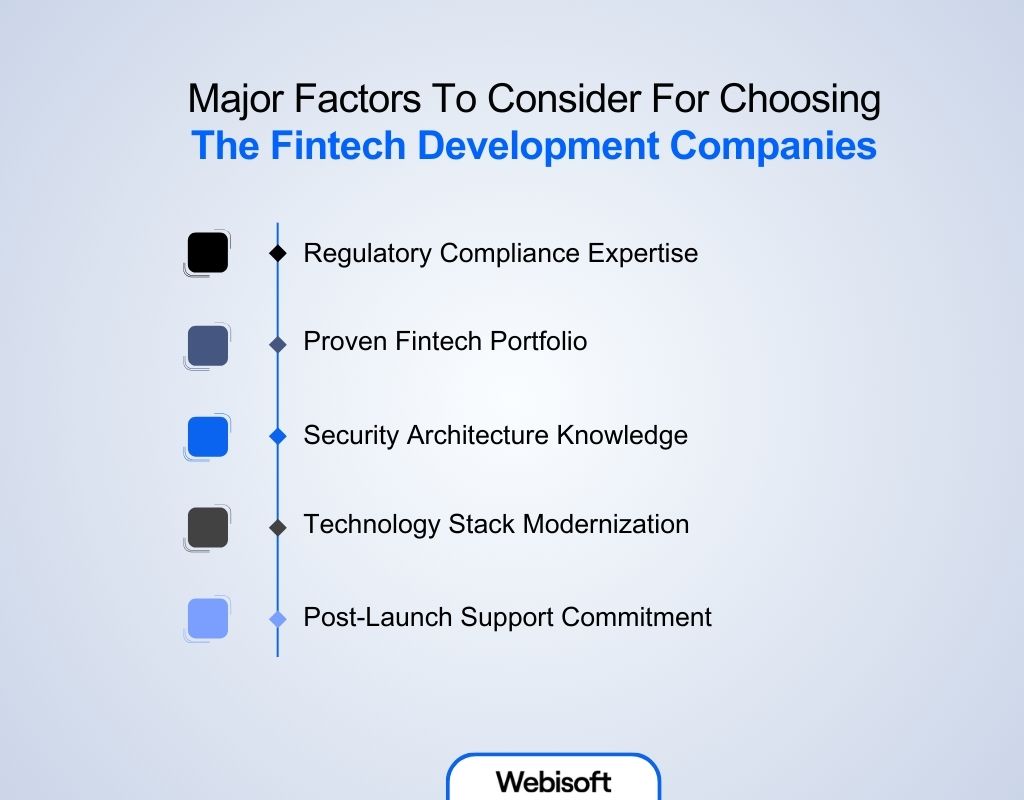 Major Factors To Consider For Choosing
The Fintech Development Companies

Regulatory Compliance Expertise

Proven Fintech Portfolio

Security Architecture Knowledge

Technology Stack Modernization

Post-Launch Support Commitment

Webisoft